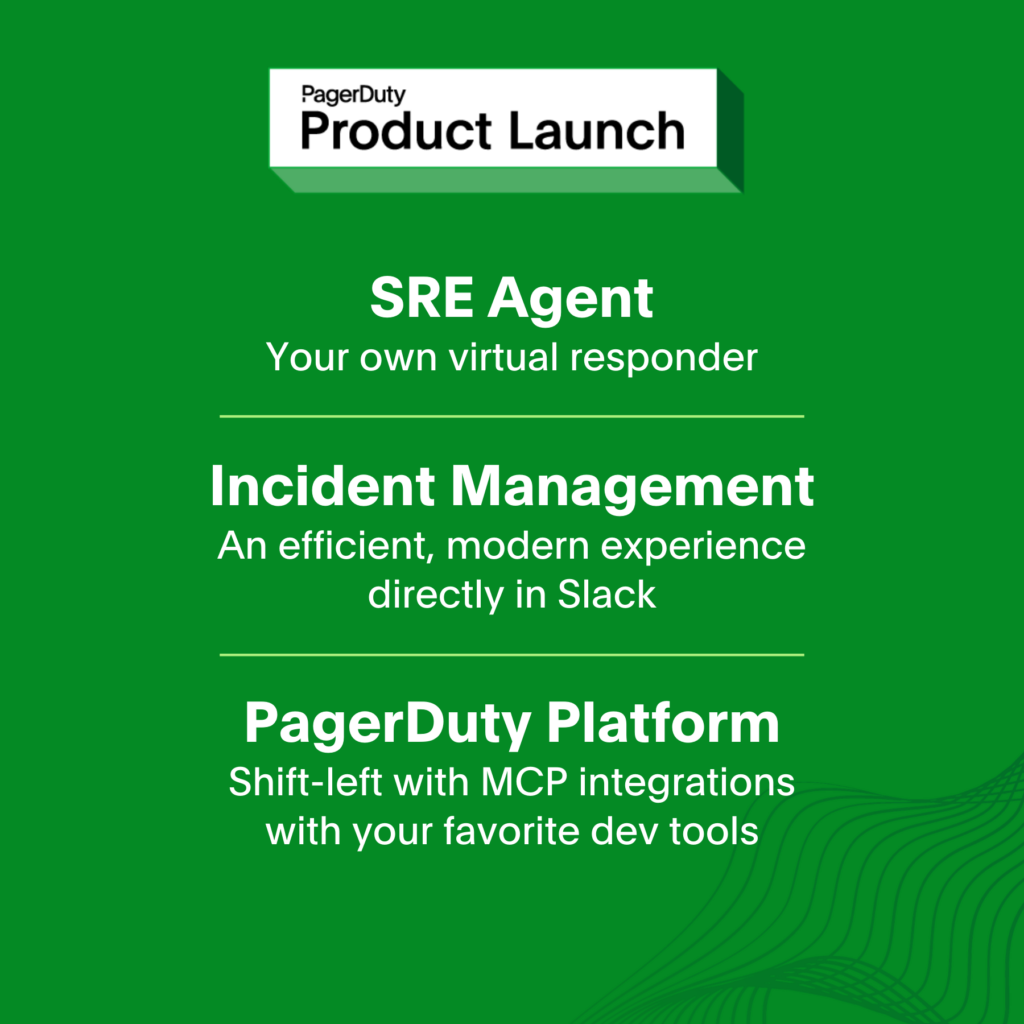 PagerDuty
Product Launch

SRE Agent
Your own virtual responder

Incident Management
An efficient, modern experience directly in Slack

PagerDuty Platform
Shift-left with MCP integrations with your favorite dev tools